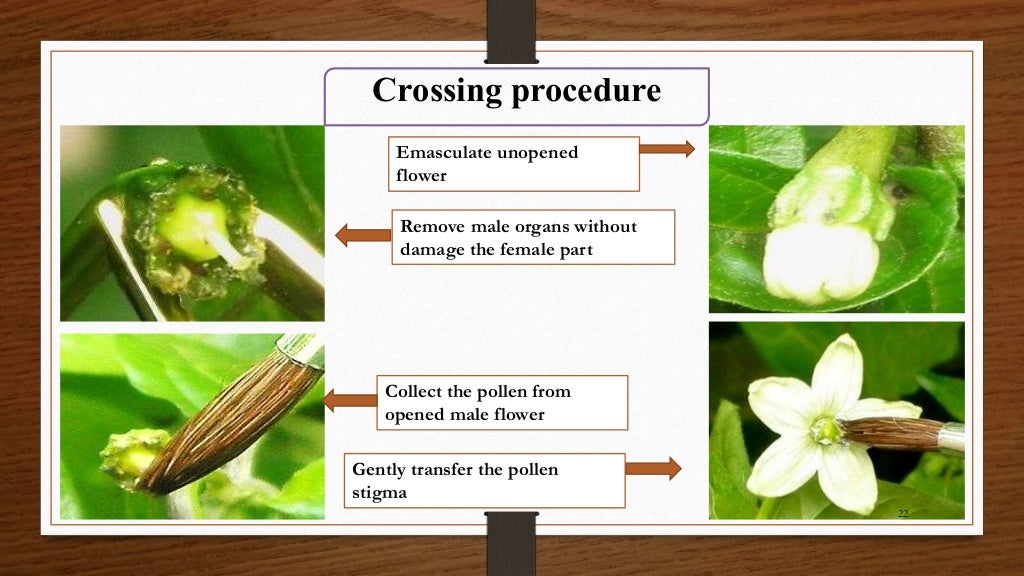 Crossing procedure

Emasculate unopened flower

Remove male organs without damage the female part

Collect the pollen from opened male flower

Gently transfer the pollen stigma

22